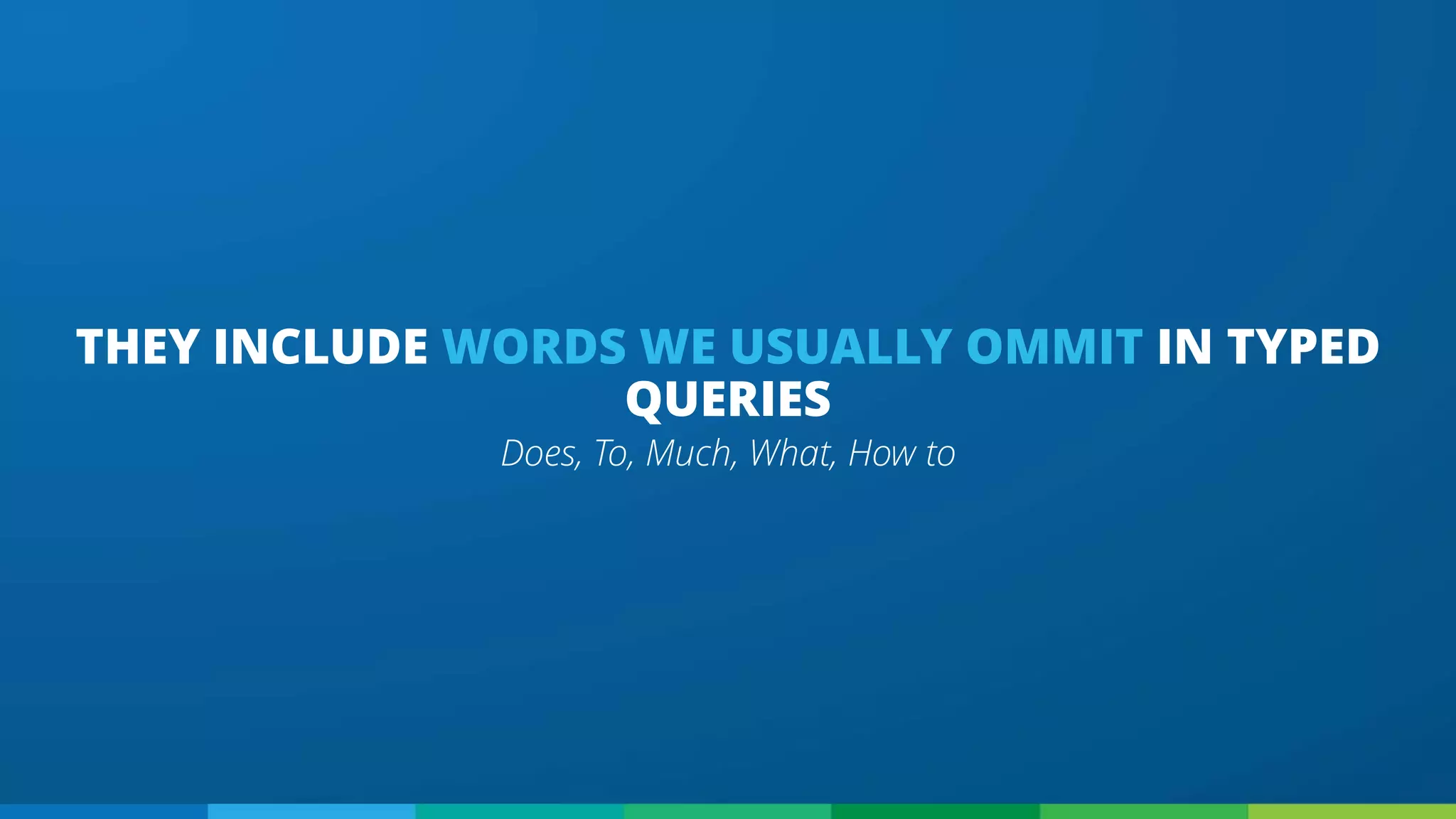 THEY INCLUDE WORDS WE USUALLY OMMIT IN TYPED QUERIES

Does, To, Much, What, How to